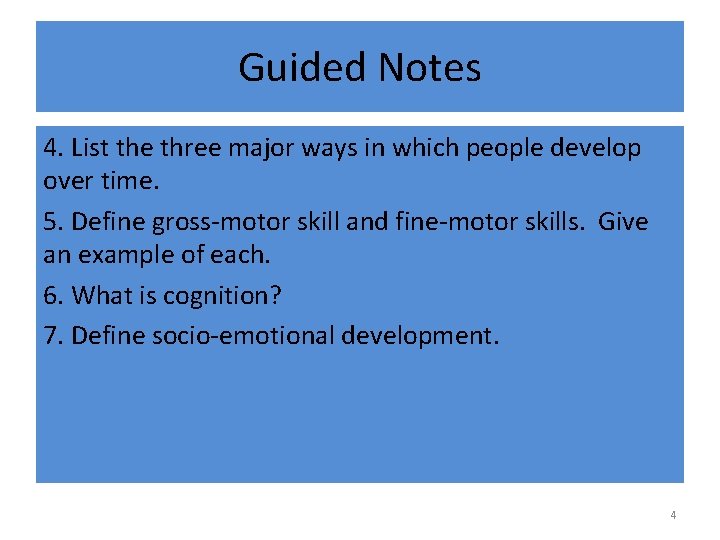 Guided Notes

4. List the three major ways in which people develop over time.

5. Define gross-motor skill and fine-motor skills. Give an example of each.

6. What is cognition?

7. Define socio-emotional development.

4